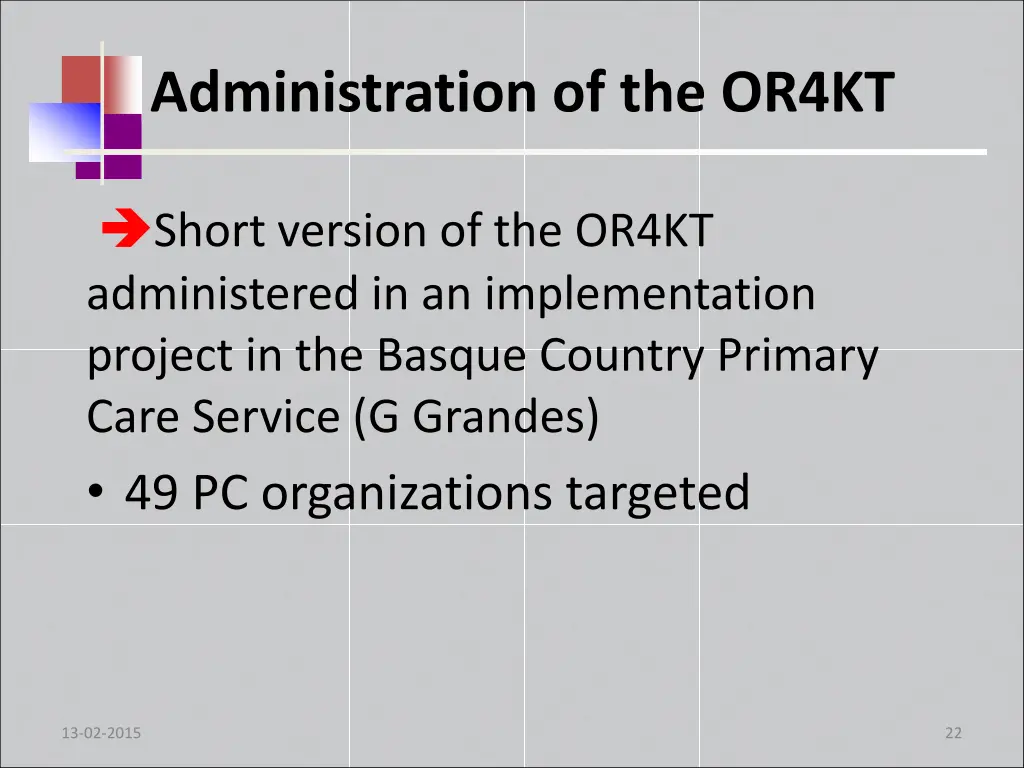 Administration of the OR4KT

➔Short version of the OR4KT administered in an implementation project in the Basque Country Primary Care Service (G Grandes)

• 49 PC organizations targeted

13-02-2015

22